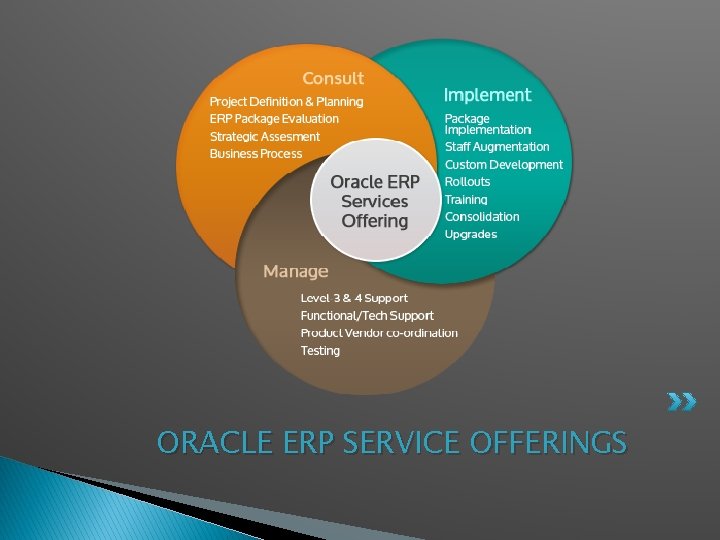 Consult
Project Definition & Planning
ERP Package Evaluation
Strategic Assesment
Business Process

Implement
Package Implementation
Staff Augmentation
Custom Development
Rollouts
Training
Consolidation
Upgrades

Oracle ERP Services Offering

Manage
Level 3 & 4 Support
Functional/Tech Support
Product Vendor co-ordination
Testing

ORACLE ERP SERVICE OFFERINGS